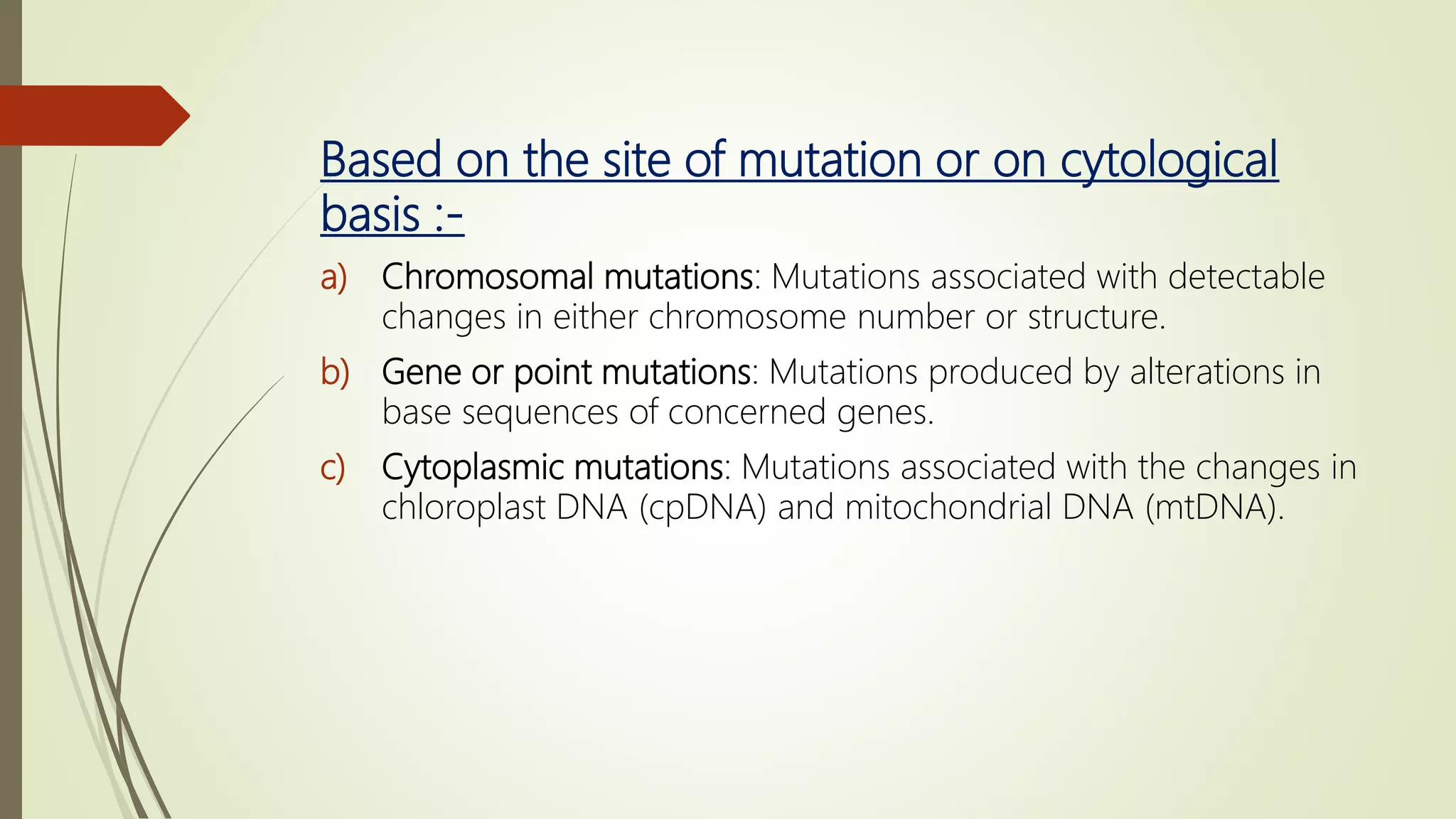 Based on the site of mutation or on cytological basis :-

a) Chromosomal mutations: Mutations associated with detectable changes in either chromosome number or structure.

b) Gene or point mutations: Mutations produced by alterations in base sequences of concerned genes.

c) Cytoplasmic mutations: Mutations associated with the changes in chloroplast DNA (cpDNA) and mitochondrial DNA (mtDNA).